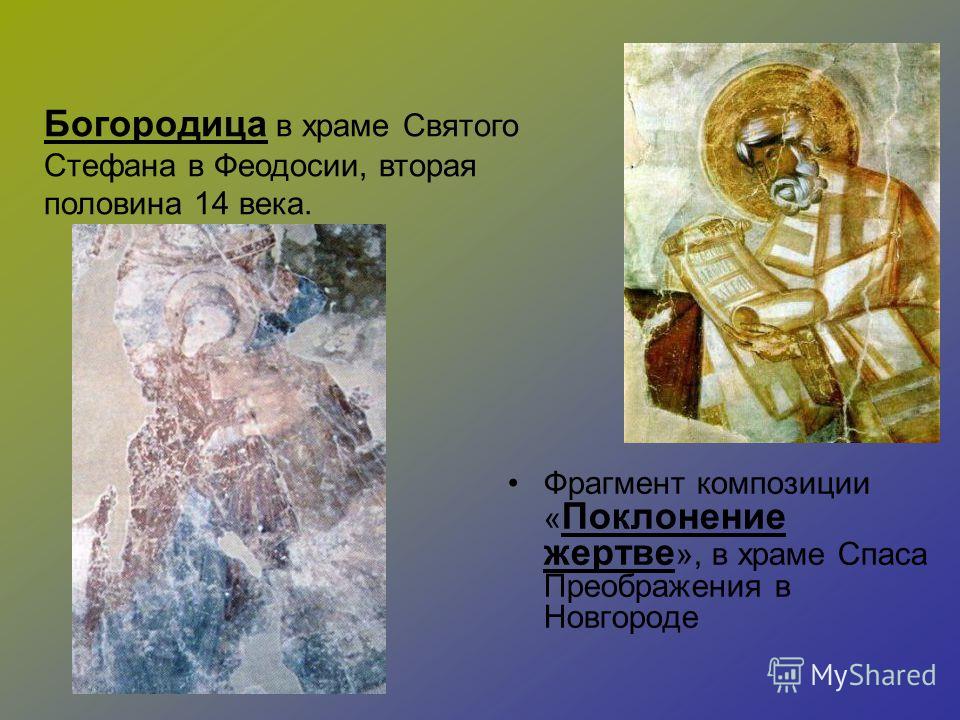 Богородица в храме Святого Стефана в Феодосии, вторая половина 14 века.

• Фрагмент композиции «Поклонение жертве», в храме Спаса Преображения в Новгороде

MyShared